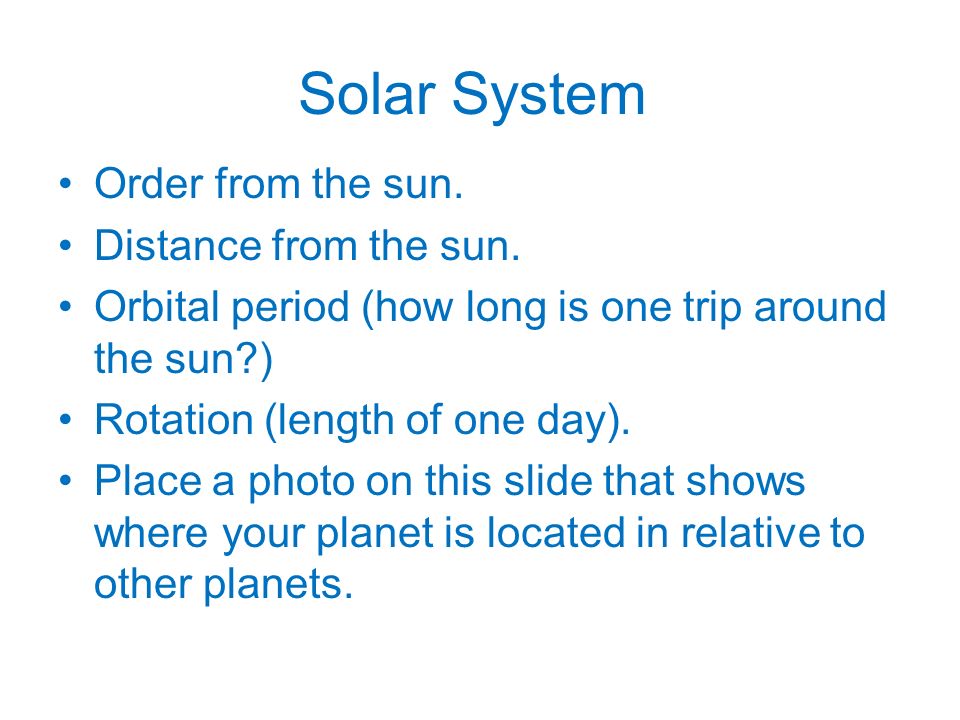 Solar System

• Order from the sun.
• Distance from the sun.
• Orbital period (how long is one trip around the sun?)
• Rotation (length of one day).
• Place a photo on this slide that shows where your planet is located in relative to other planets.